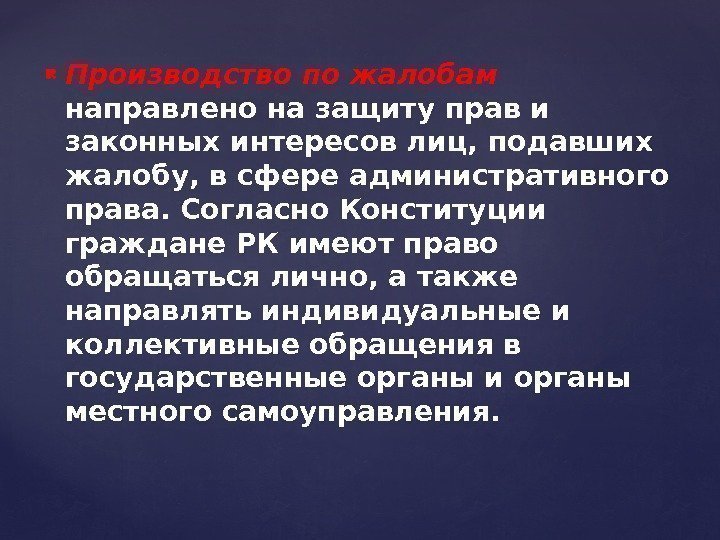 Производство по жалобам направлено на защиту прав и законных интересов лиц, подавших жалобу, в сфере административного права. Согласно Конституции граждане РК имеют право обращаться лично, а также направлять индивидуальные и коллективные обращения в государственные органы и органы местного самоуправления.